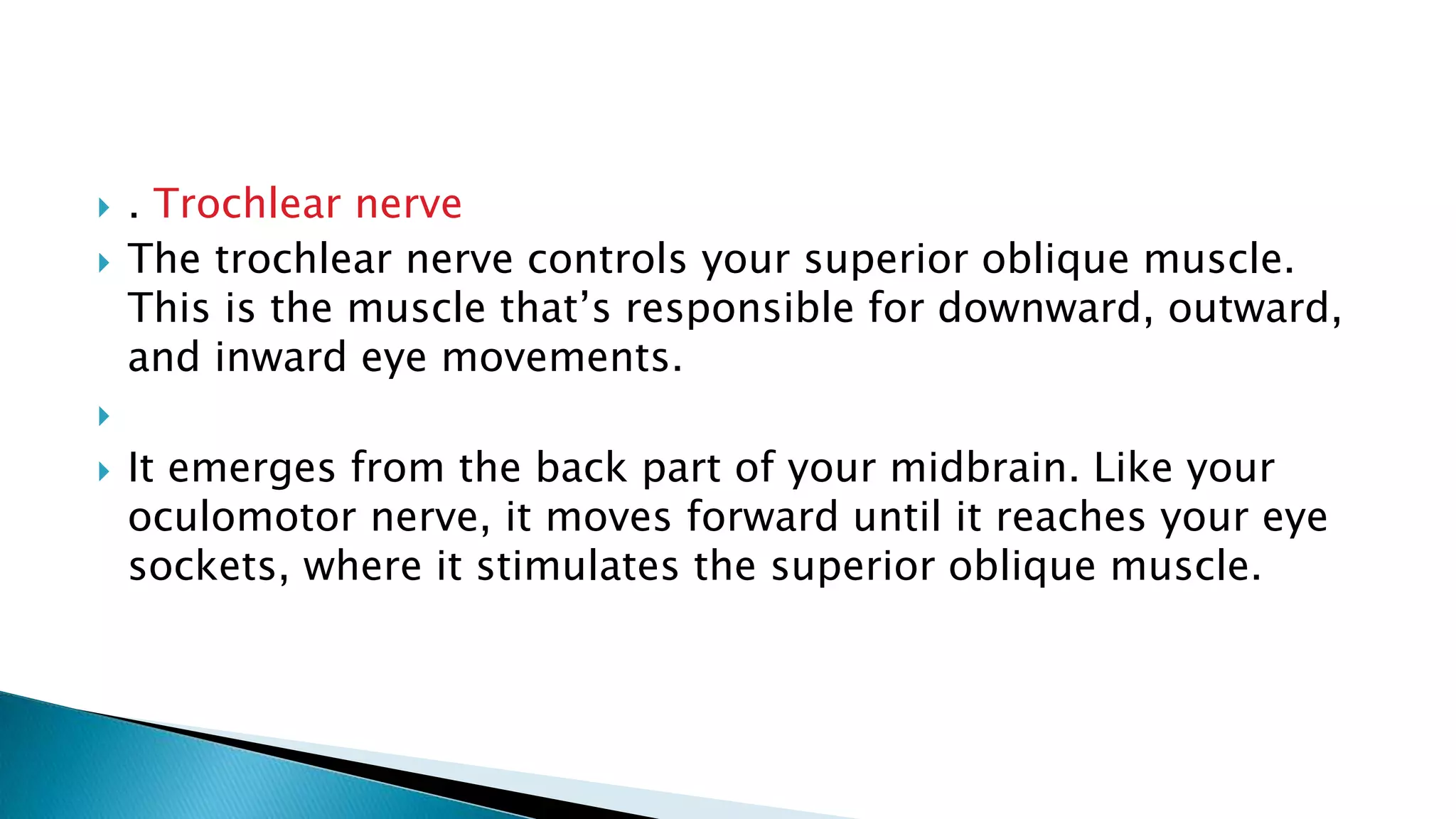 . Trochlear nerve

The trochlear nerve controls your superior oblique muscle. This is the muscle that’s responsible for downward, outward, and inward eye movements.

It emerges from the back part of your midbrain. Like your oculomotor nerve, it moves forward until it reaches your eye sockets, where it stimulates the superior oblique muscle.